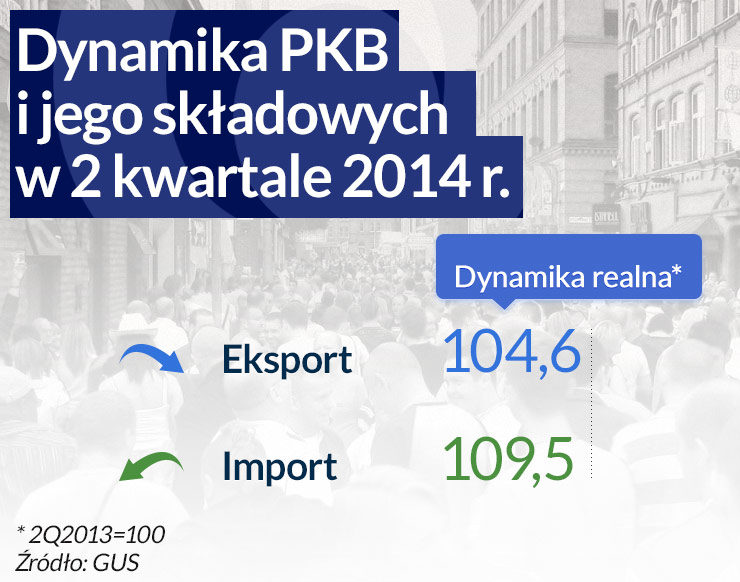 Dynamika PKB i jego składowych w 2 kwartale 2014 r.

Dynamika realna*

Eksport 104,6

Import 109,5

* 2Q2013=100
Źródło: GUS